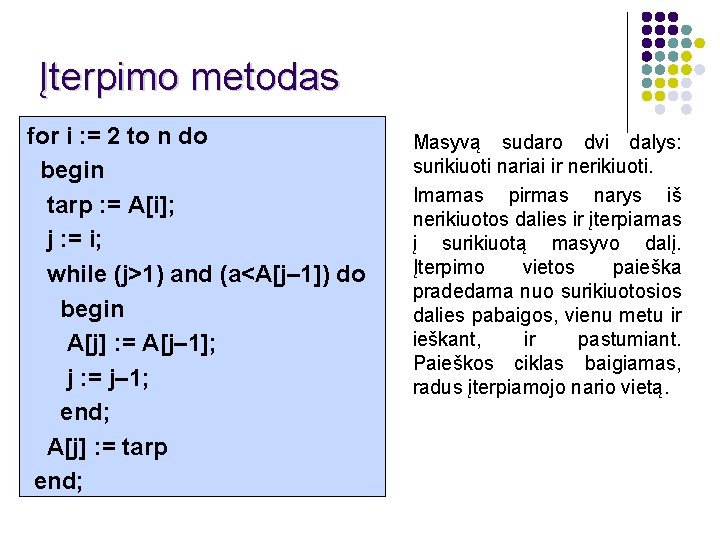 Įterpimo metodas

for i := 2 to n do
begin
tarp := A[i];
j := i;
while (j>1) and (a<A[j–1]) do
begin
A[j] := A[j–1];
j := j–1;
end;
A[j] := tarp
end;

Masyvą sudaro dvi dalys: surikiuoti nariai ir nerikiuoti.

Imamas pirmas narys iš nerikiuotos dalies ir įterpiamas į surikiuotą masyvo dalį. Įterpimo vietos paieška pradedama nuo surikiuotosios dalies pabaigos, vienu metu ir ieškant, ir pastumiant. Paieškos ciklas baigiamas, radus įterpiamojo nario vietą.